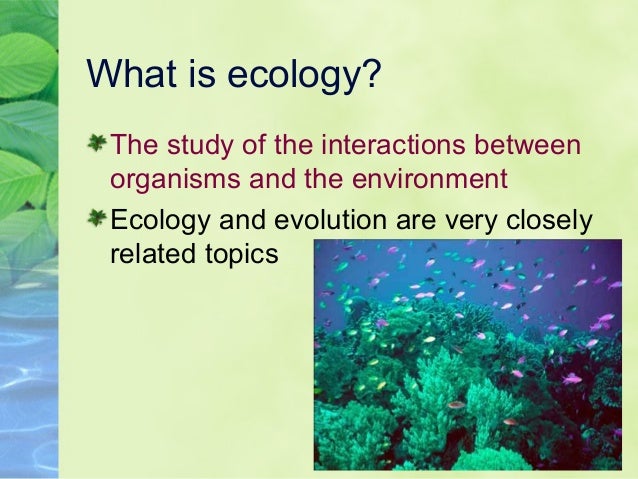 What is ecology?

The study of the interactions between organisms and the environment

Ecology and evolution are very closely related topics